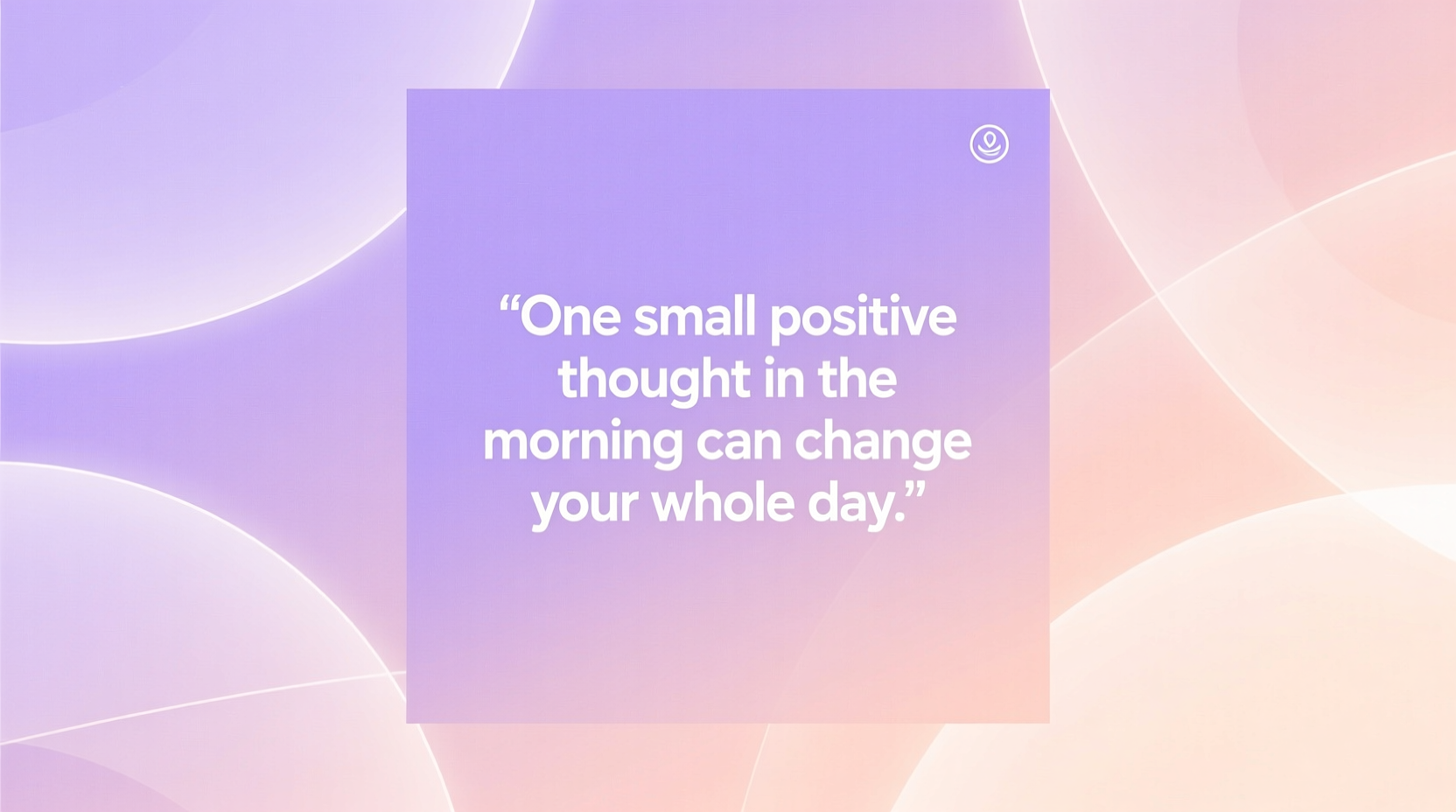 “One small positive thought in the morning can change your whole day.”